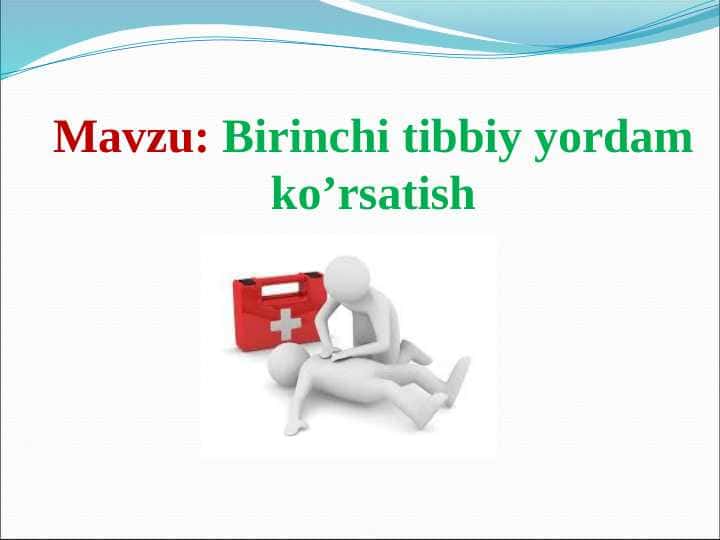 Mavzu: Birinchi tibbiy yordam ko’rsatish